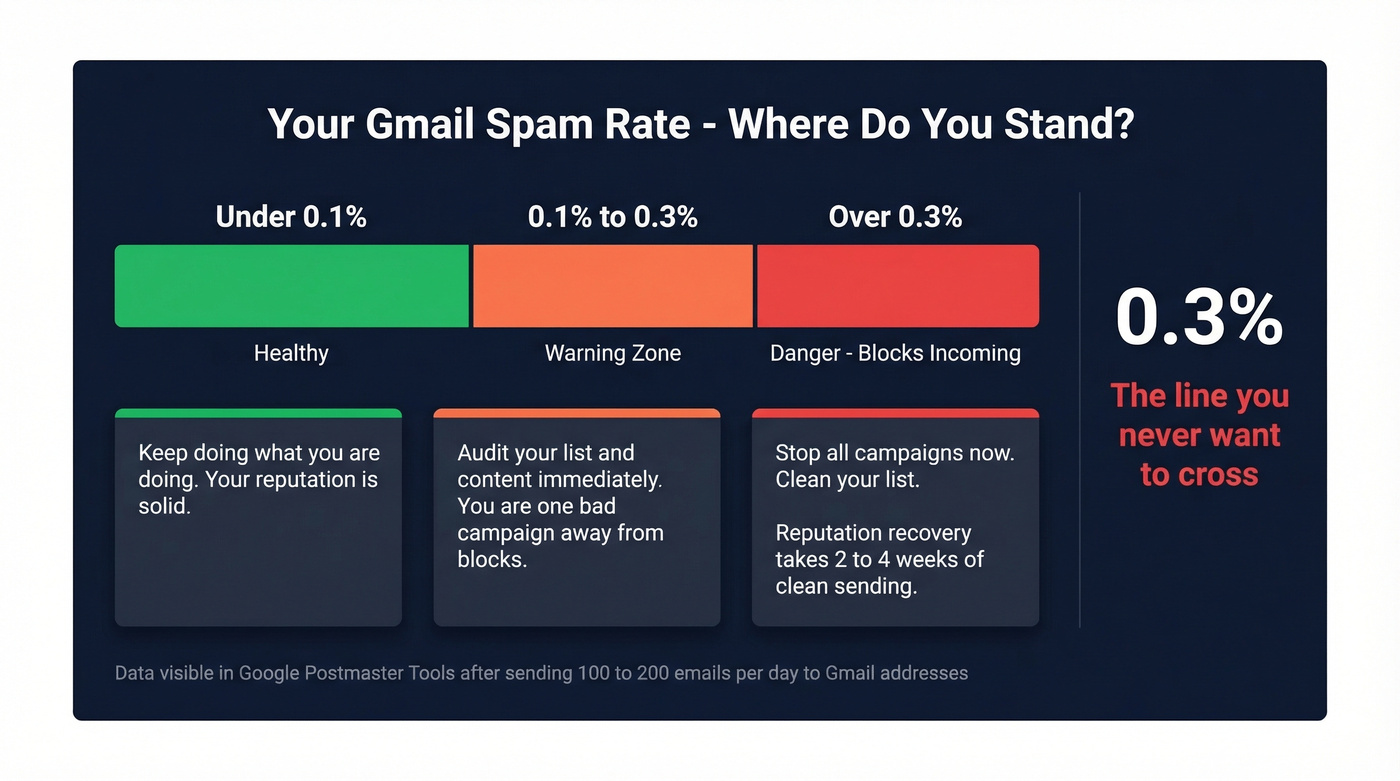 Your Gmail Spam Rate - Where Do You Stand?

Under 0.1%

0.1% to 0.3%

Over 0.3%

Healthy

Warning Zone

Danger - Blocks Incoming

Keep doing what you are doing. Your reputation is solid.

Audit your list and content immediately. You are one bad campaign away from blocks.

Stop all campaigns now. Clean your list.

Reputation recovery takes 2 to 4 weeks of clean sending.

0.3%

The line you never want to cross

Data visible in Google Postmaster Tools after sending 100 to 200 emails per day to Gmail addresses